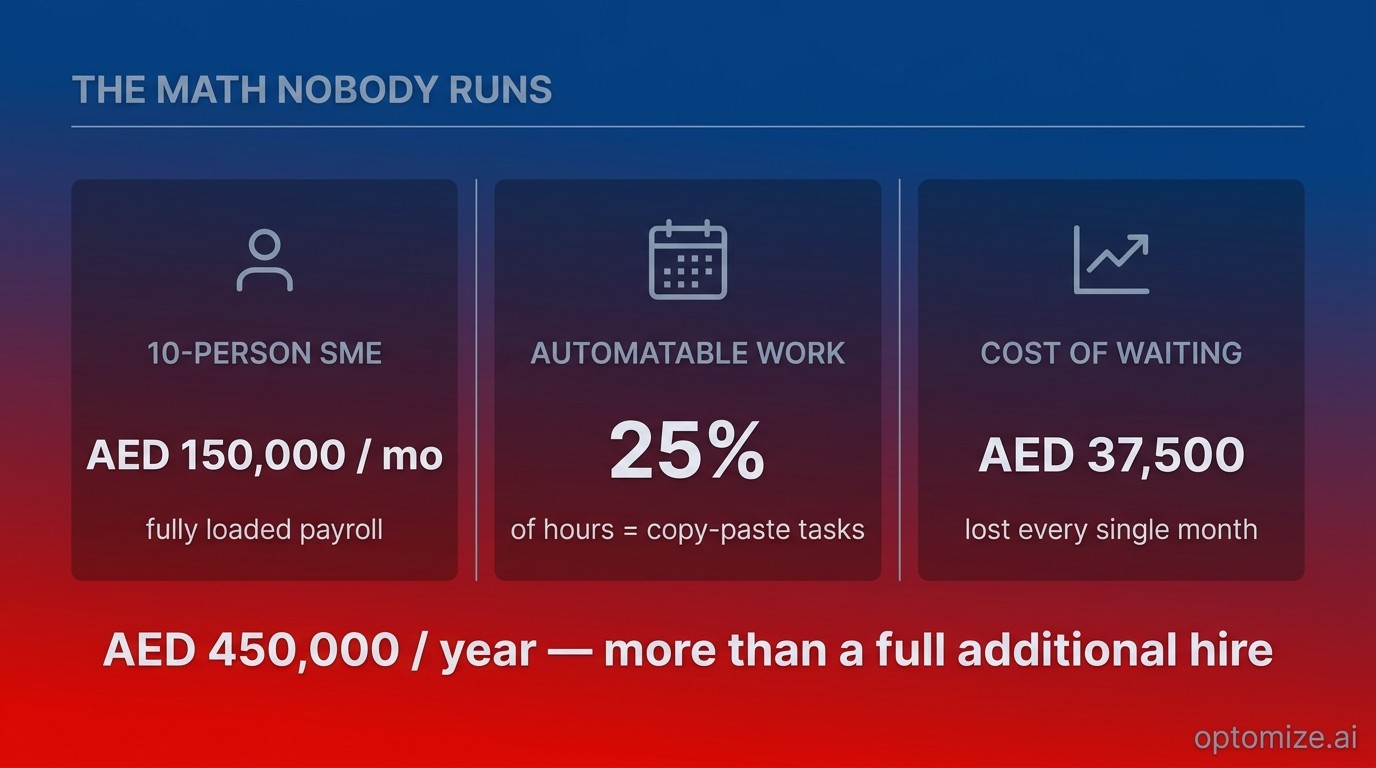 THE MATH NOBODY RUNS

10-PERSON SME

AED 150,000 / mo

fully loaded payroll

AUTOMATABLE WORK

25%

of hours = copy-paste tasks

COST OF WAITING

AED 37,500

lost every single month

AED 450,000 / year — more than a full additional hire

optomize.ai